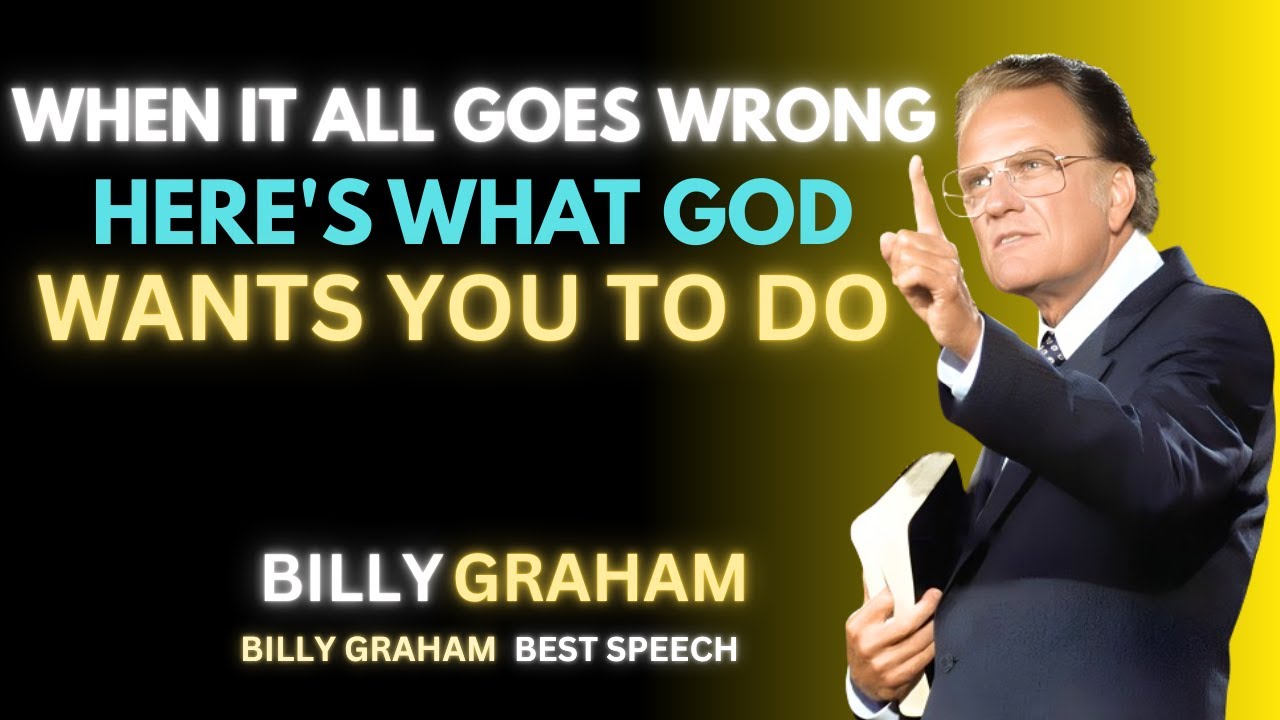 WHEN IT ALL GOES WRONG
HERE'S WHAT GOD
WANTS YOU TO DO

BILLY GRAHAM

BILLY GRAHAM BEST SPEECH